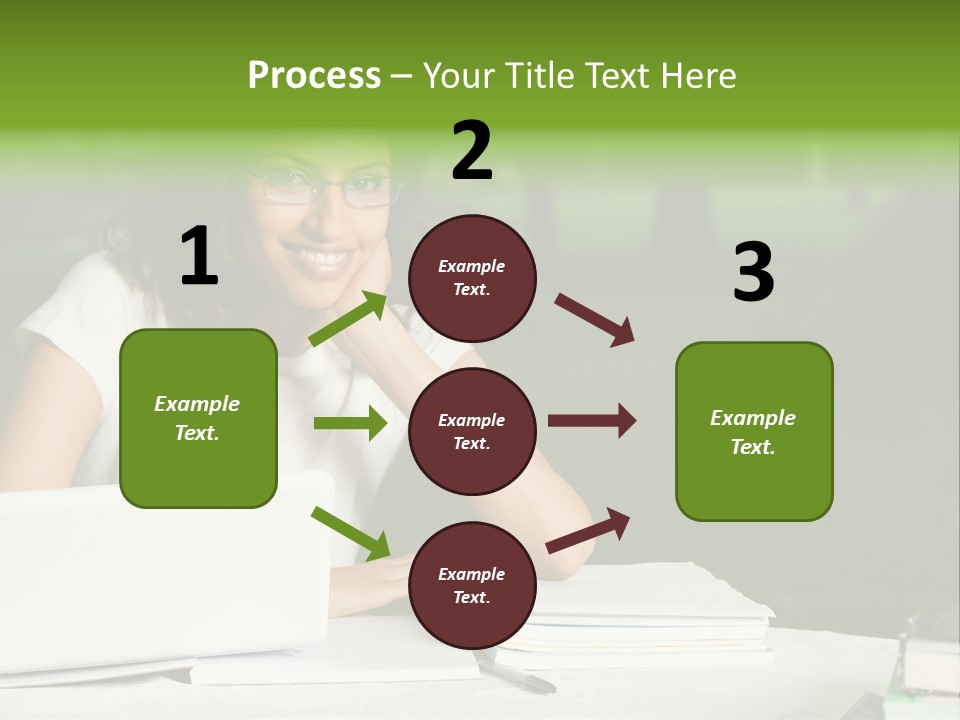 Process – Your Title Text Here

1

Example Text.

2

Example Text.

Example Text.

Example Text.

3

Example Text.